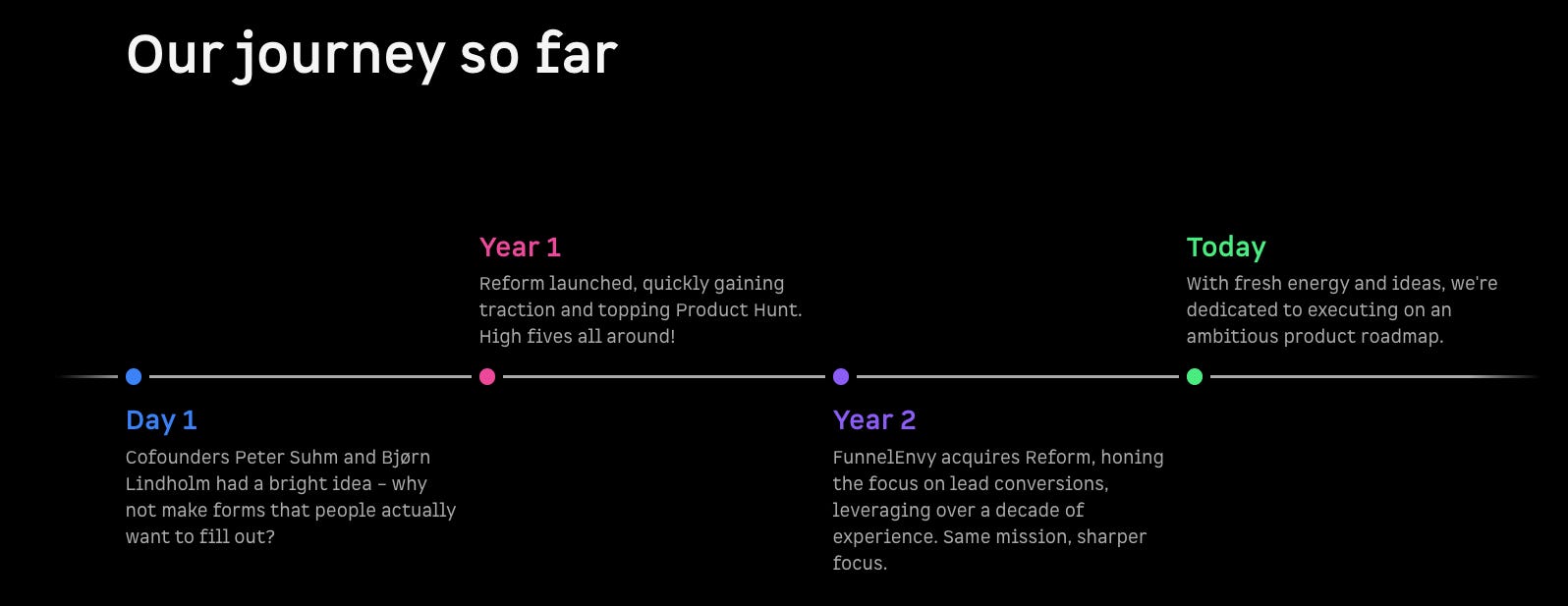 Our journey so far

Day 1
Cofounders Peter Suhm and Bjørn Lindholm had a bright idea – why not make forms that people actually want to fill out?

Year 1
Reform launched, quickly gaining traction and topping Product Hunt. High fives all around!

Year 2
FunnelEnvy acquires Reform, honing the focus on lead conversions, leveraging over a decade of experience. Same mission, sharper focus.

Today
With fresh energy and ideas, we're dedicated to executing on an ambitious product roadmap.